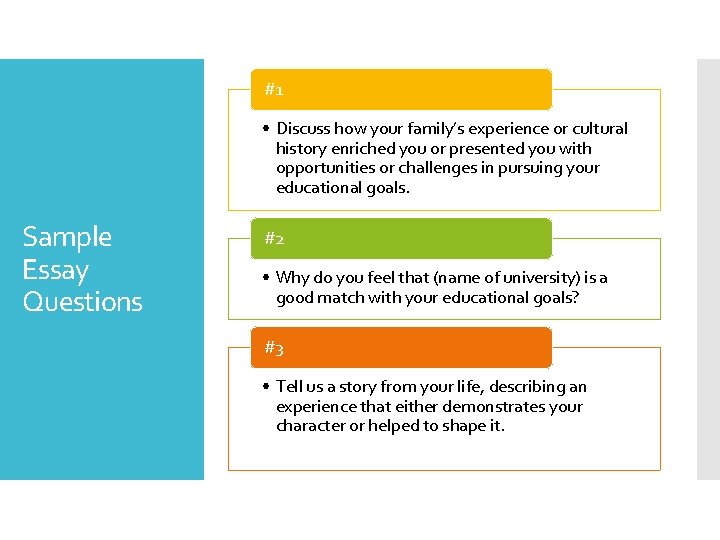 Sample Essay Questions

#1

• Discuss how your family's experience or cultural history enriched you or presented you with opportunities or challenges in pursuing your educational goals.

#2

• Why do you feel that (name of university) is a good match with your educational goals?

#3

• Tell us a story from your life, describing an experience that either demonstrates your character or helped to shape it.